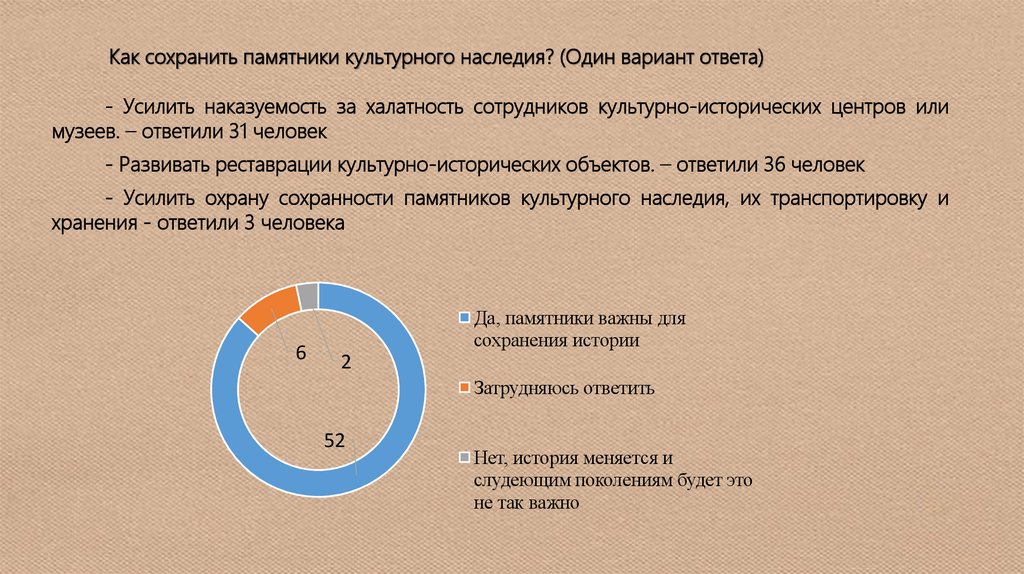 Как сохранить памятники культурного наследия? (Один вариант ответа)

- Усилить наказуемость за халатность сотрудников культурно-исторических центров или музеев. – ответили 31 человек

- Развивать реставрации культурно-исторических объектов. – ответили 36 человек

- Усилить охрану сохранности памятников культурного наследия, их транспортировку и хранения - ответили 3 человека

6

2

52

Да, памятники важны для сохранения истории

Затрудняюсь ответить

Нет, история меняется и слудеющим поколениям будет это не так важно